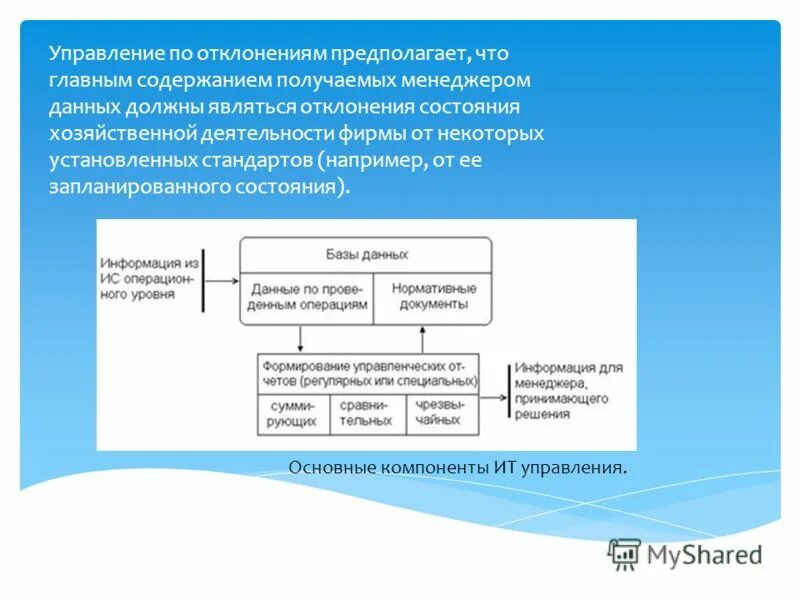 Управление по отклонениям предполагает, что главным содержанием получаемых менеджером данных должны являться отклонения состояния хозяйственной деятельности фирмы от некоторых установленных стандартов (например, от ее запланированного состояния).

Информация из ИС операционного уровня

Базы данных

Данные по проведенным операциям

Нормативные документы

Формирование управленческих отчетов (регулярных или специальных)

суммирующих

сравнительных

чрезвычайных

Информация для менеджера, принимающего решения

Основные компоненты ИТ управления.

MyShared